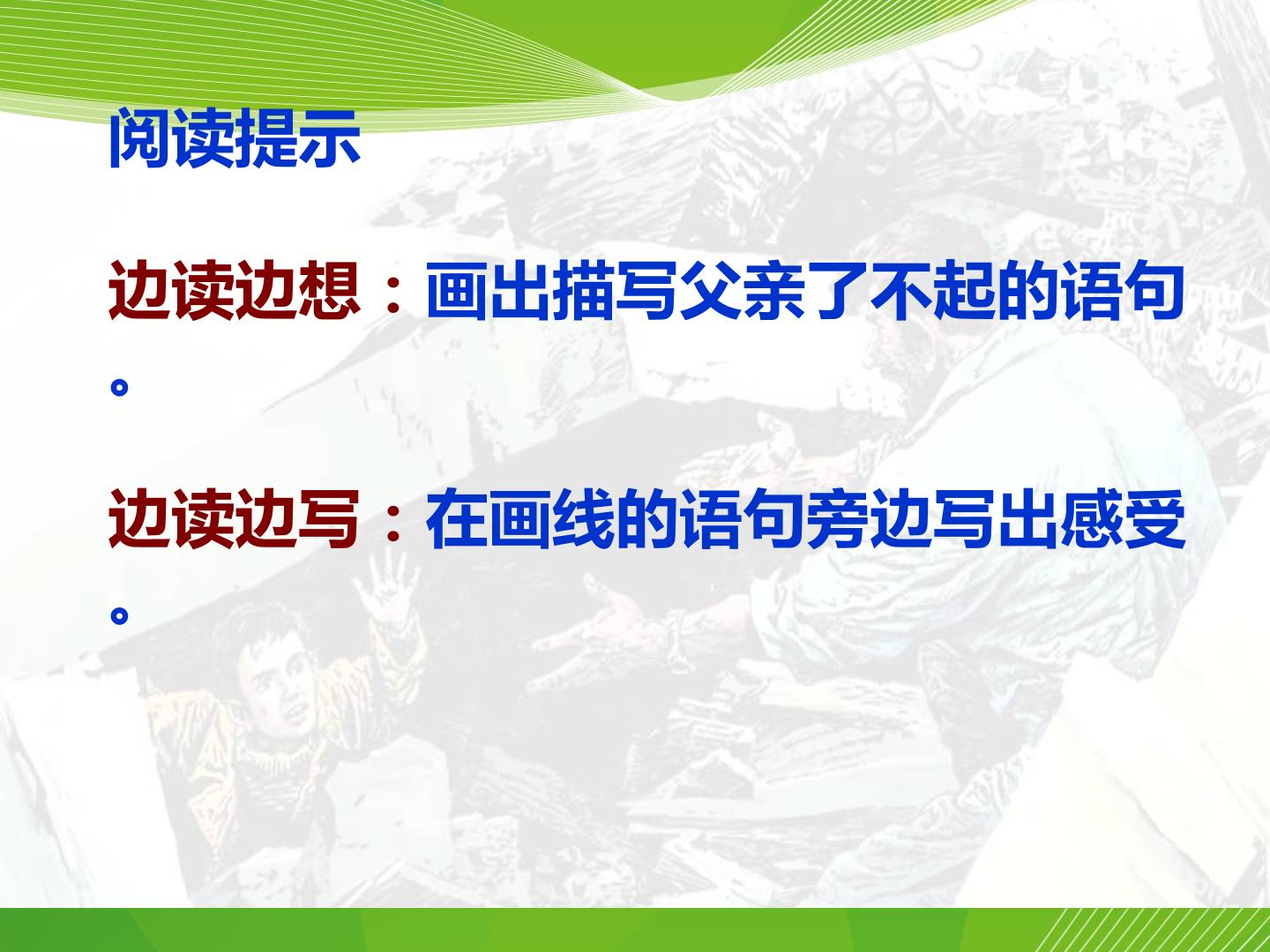 阅读提示

边读边想：画出描写父亲了不起的语句。

边读边写：在画线的语句旁边写出感受。